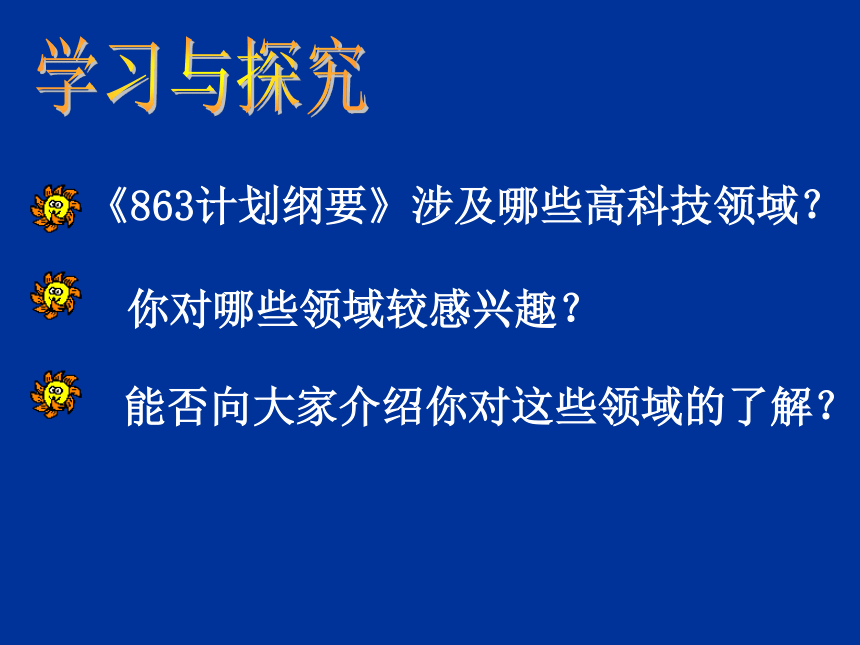 学习与探究

《863计划纲要》涉及哪些高科技领域？

你对哪些领域较感兴趣？

能否向大家介绍你对这些领域的了解？